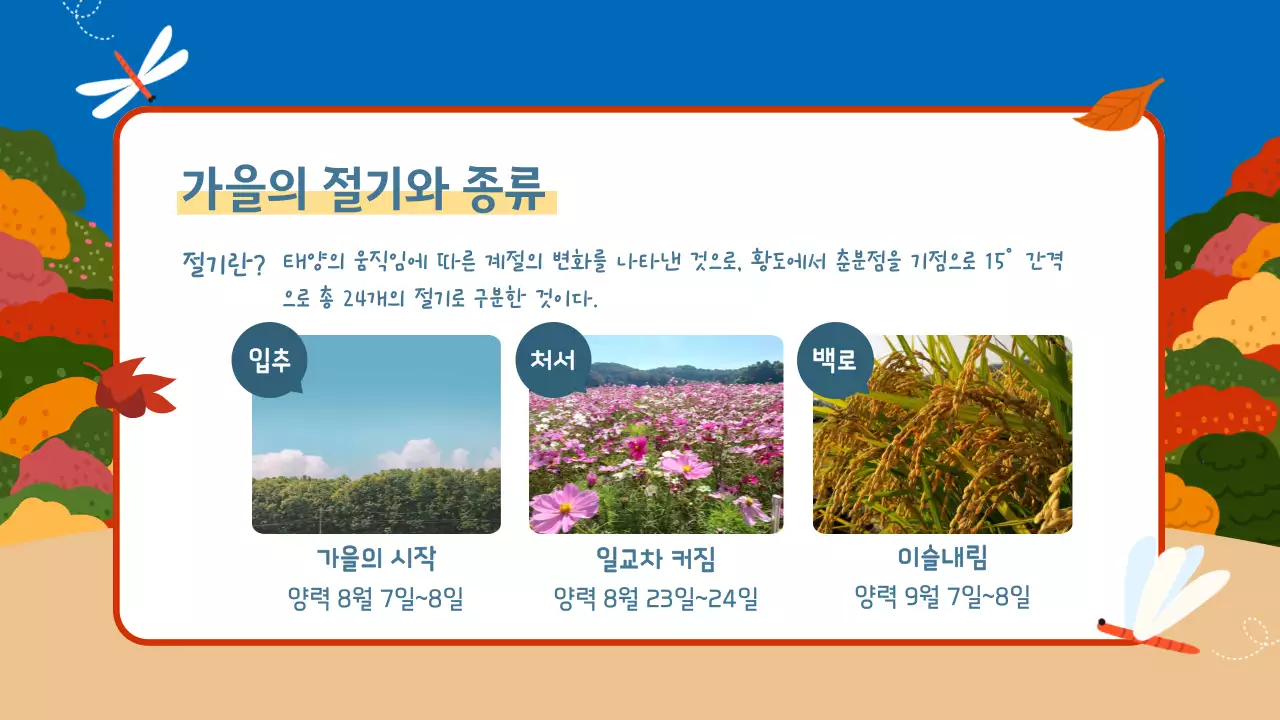 가을의 절기와 종류

절기란? 태양의 움직임에 따른 계절의 변화를 나타낸 것으로, 황도에서 춘분점을 기점으로 15° 간격으로 총 24개의 절기로 구분한 것이다.

입추

가을의 시작

양력 8월 7일~8일

처서

일교차 커짐

양력 8월 23일~24일

백로

이슬내림

양력 9월 7일~8일